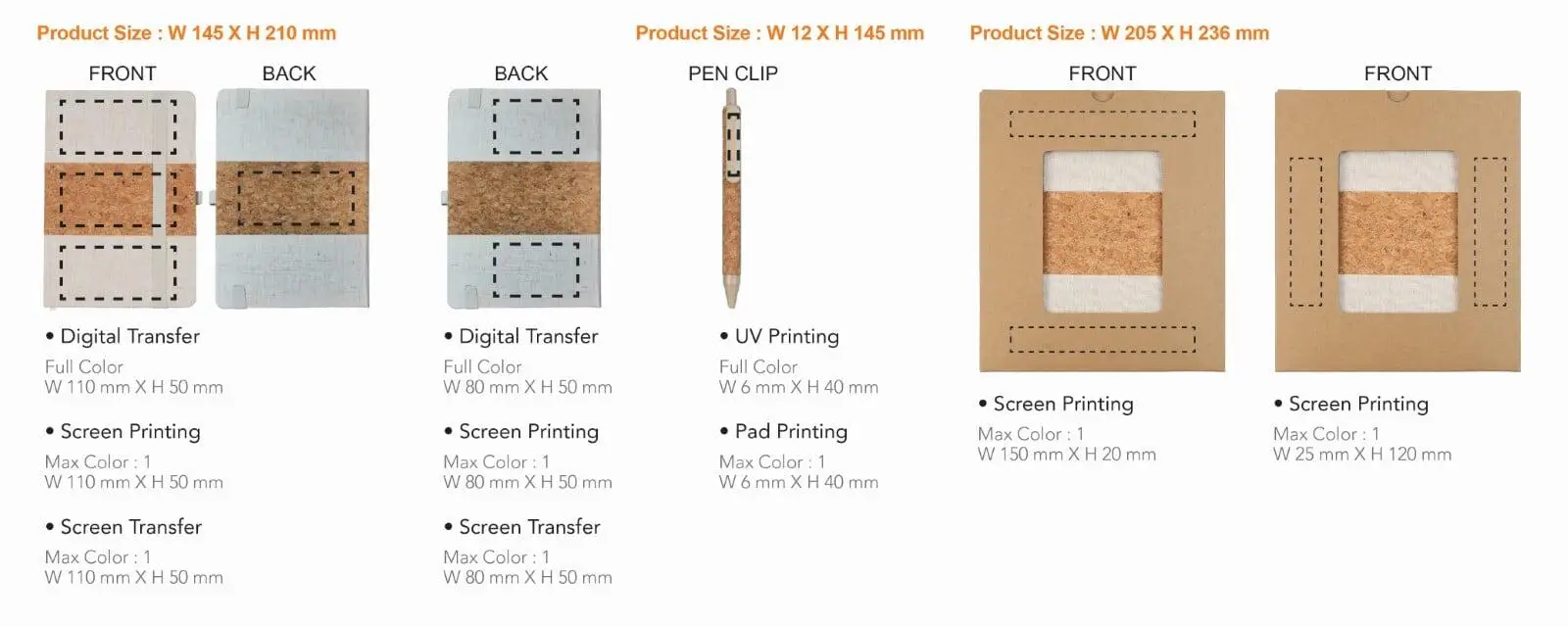 Product Size : W 145 X H 210 mm

FRONT

BACK

• Digital Transfer
Full Color
W 110 mm X H 50 mm

• Screen Printing
Max Color : 1
W 110 mm X H 50 mm

• Screen Transfer
Max Color : 1
W 110 mm X H 50 mm

BACK

• Digital Transfer
Full Color
W 80 mm X H 50 mm

• Screen Printing
Max Color : 1
W 80 mm X H 50 mm

• Screen Transfer
Max Color : 1
W 80 mm X H 50 mm

Product Size : W 12 X H 145 mm

PEN CLIP

• UV Printing
Full Color
W 6 mm X H 40 mm

• Pad Printing
Max Color : 1
W 6 mm X H 40 mm

Product Size : W 205 X H 236 mm

FRONT

• Screen Printing
Max Color : 1
W 150 mm X H 20 mm

FRONT

• Screen Printing
Max Color : 1
W 25 mm X H 120 mm